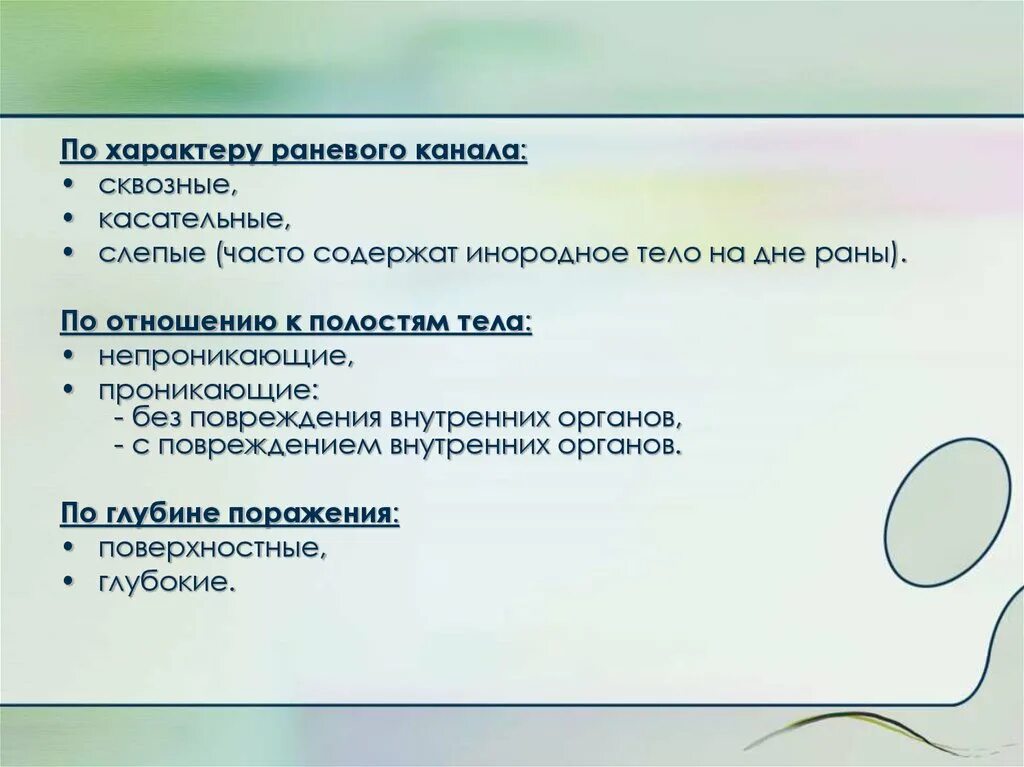 По характеру раневого канала:
• сквозные,
• касательные,
• слепые (часто содержат инородное тело на дне раны).

По отношению к полостям тела:
• непроникающие,
• проникающие:
- без повреждения внутренних органов,
- с повреждением внутренних органов.

По глубине поражения:
• поверхностные,
• глубокие.